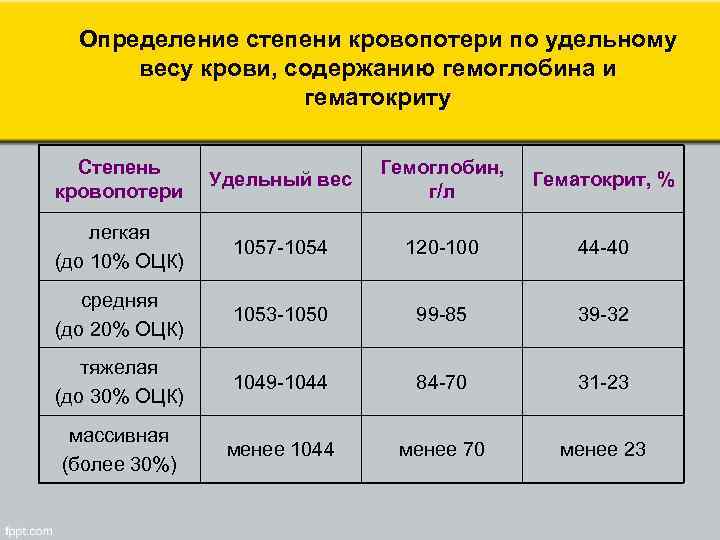 Определение степени кровопотери по удельному весу крови, содержанию гемоглобина и гематокриту

| Степень кровопотери | Удельный вес | Гемоглобин, г/л | Гематокрит, % |
|---|---|---|---|
| легкая (до 10% ОЦК) | 1057-1054 | 120-100 | 44-40 |
| средняя (до 20% ОЦК) | 1053-1050 | 99-85 | 39-32 |
| тяжелая (до 30% ОЦК) | 1049-1044 | 84-70 | 31-23 |
| массивная (более 30%) | менее 1044 | менее 70 | менее 23 |

fppt.com